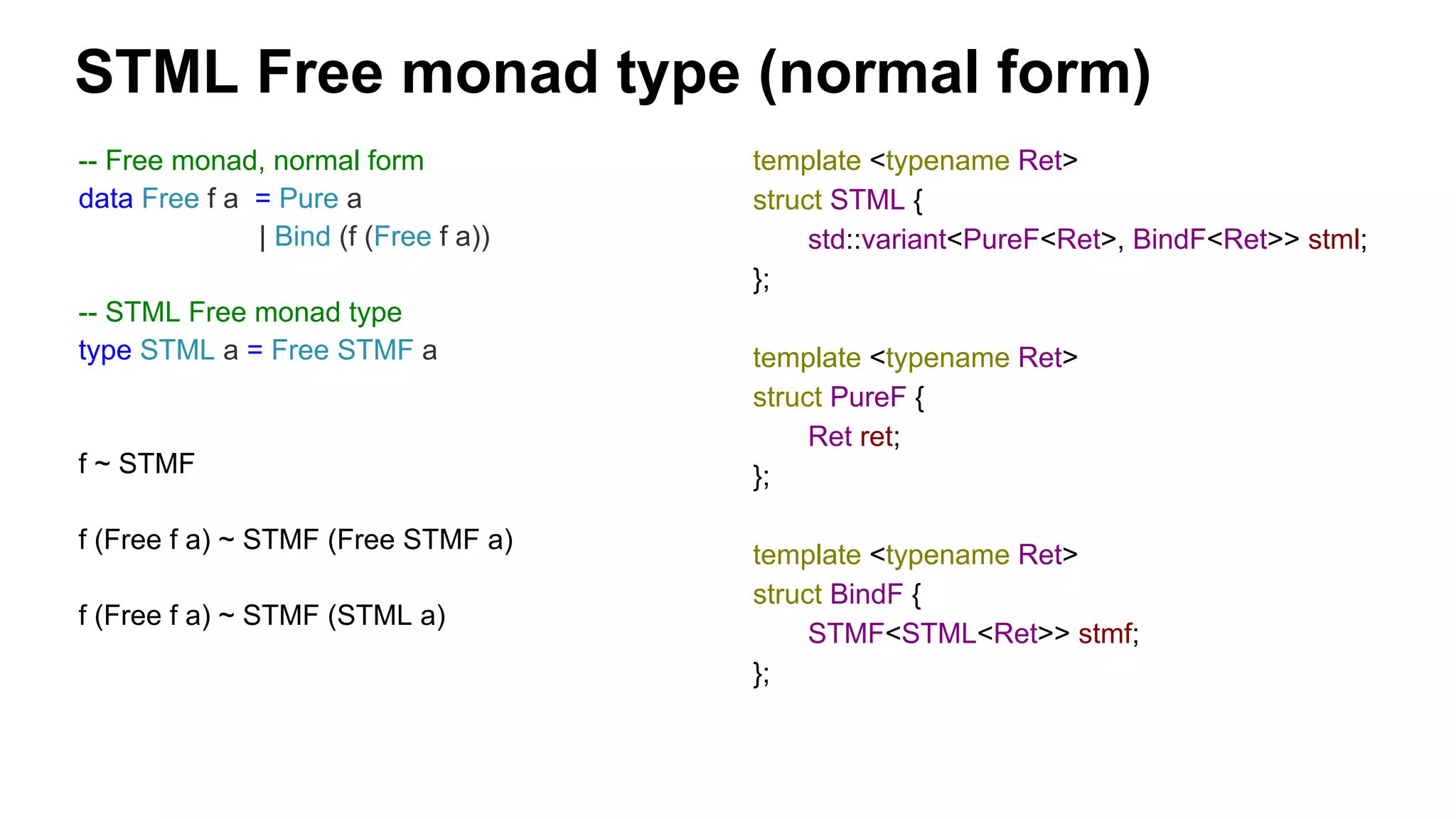 STML Free monad type (normal form)

-- Free monad, normal form
data Free f a = Pure a
| Bind (f (Free f a))

-- STML Free monad type
type STML a = Free STMF a

f ~ STMF

f (Free f a) ~ STMF (Free STMF a)

f (Free f a) ~ STMF (STML a)

template <typename Ret>
struct STML {
std::variant<PureF<Ret>, BindF<Ret>> stml;
};

template <typename Ret>
struct PureF {
Ret ret;
};

template <typename Ret>
struct BindF {
STMF<STML<Ret>> stmf;
};